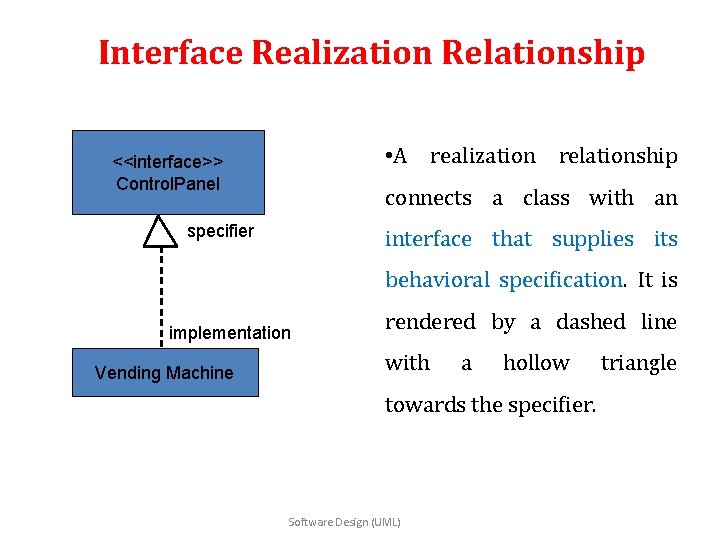 Interface Realization Relationship

<<interface>>
ControlPanel

specifier

implementation

Vending Machine

•A realization relationship connects a class with an interface that supplies its behavioral specification. It is rendered by a dashed line with a hollow triangle towards the specifier.

Software Design (UML)